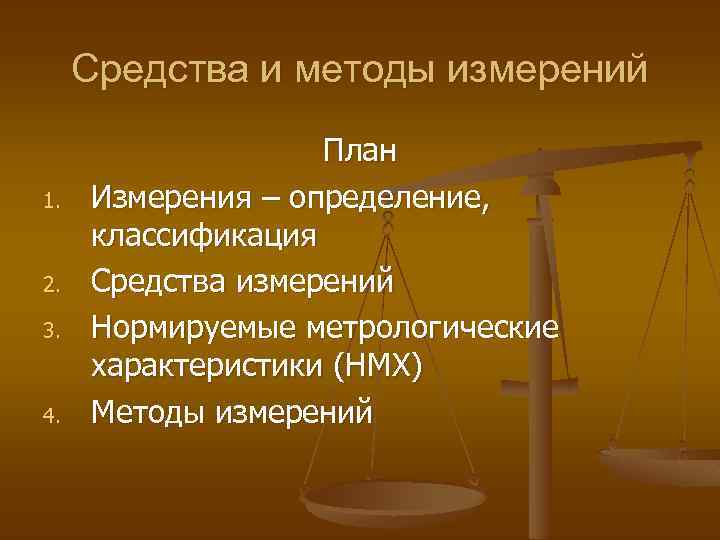 Средства и методы измерений

План

1. Измерения – определение, классификация
2. Средства измерений
3. Нормируемые метрологические характеристики (НМХ)
4. Методы измерений